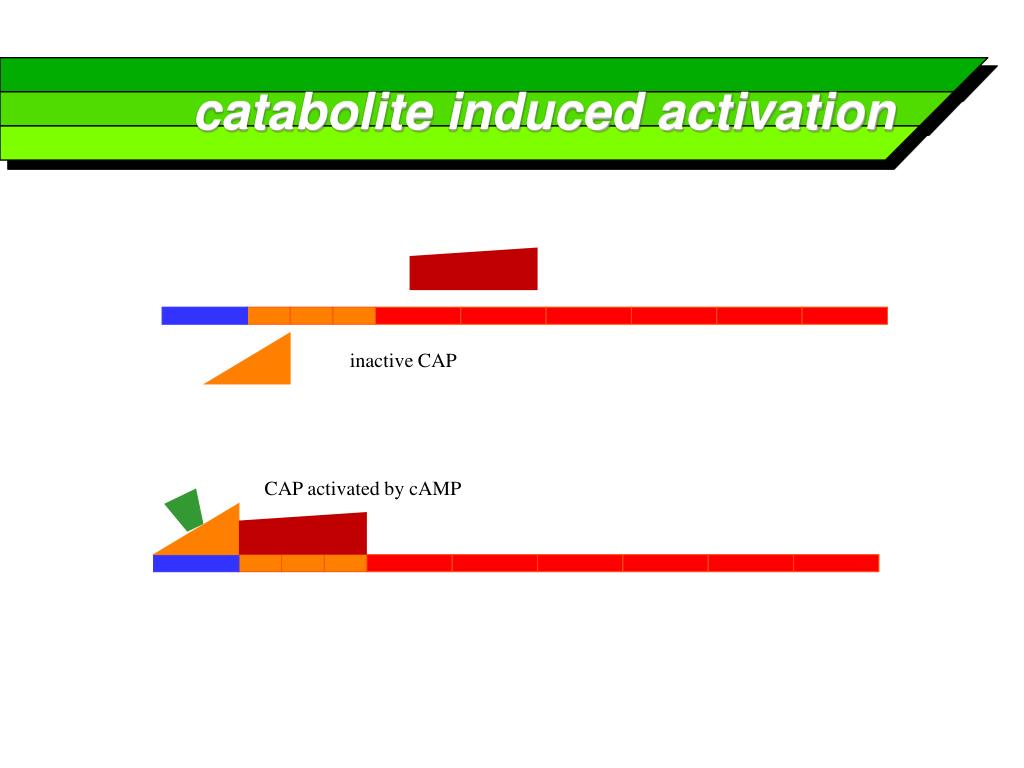 catabolite induced activation

inactive CAP

CAP activated by cAMP